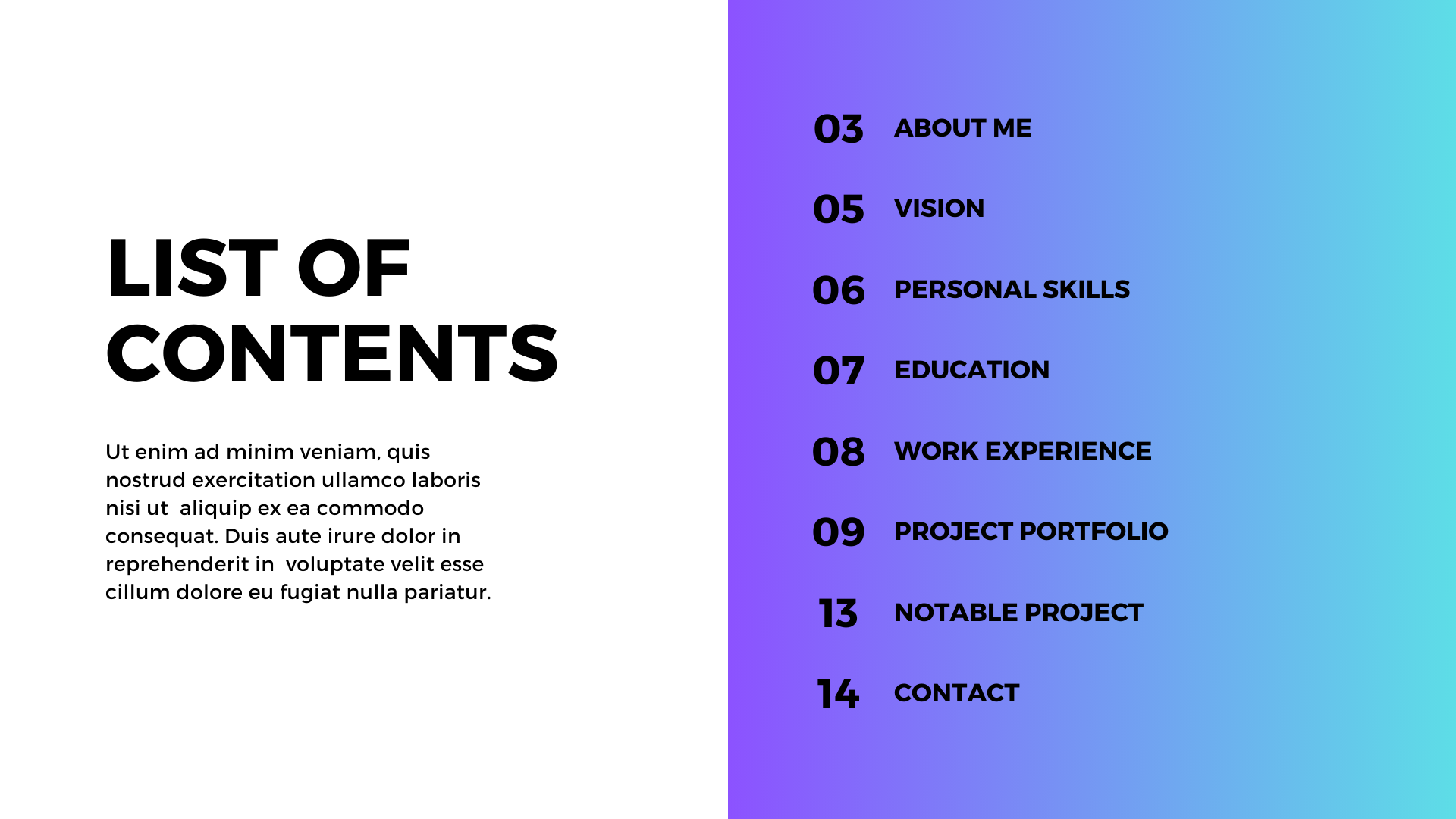 LIST OF CONTENTS

Ut enim ad minim veniam, quis nostrud exercitation ullamco laboris nisi ut aliquip ex ea commodo consequat. Duis aute irure dolor in reprehenderit in voluptate velit esse cillum dolore eu fugiat nulla pariatur.

03 ABOUT ME

05 VISION

06 PERSONAL SKILLS

07 EDUCATION

08 WORK EXPERIENCE

09 PROJECT PORTFOLIO

13 NOTABLE PROJECT

14 CONTACT